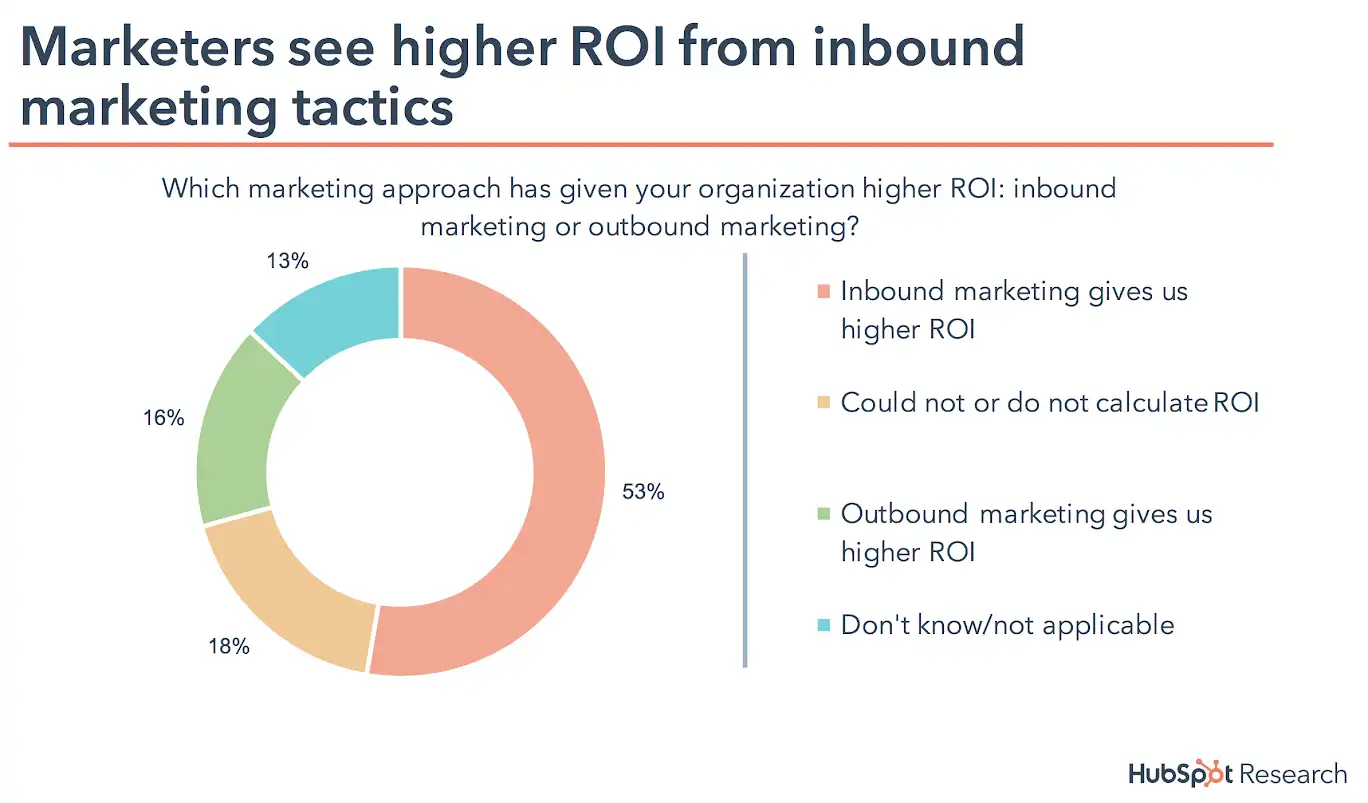 Marketers see higher ROI from inbound marketing tactics

Which marketing approach has given your organization higher ROI: inbound marketing or outbound marketing?

13%

16%

53%

18%

Inbound marketing gives us higher ROI

Could not or do not calculate ROI

Outbound marketing gives us higher ROI

Don't know/not applicable

HubSpot Research